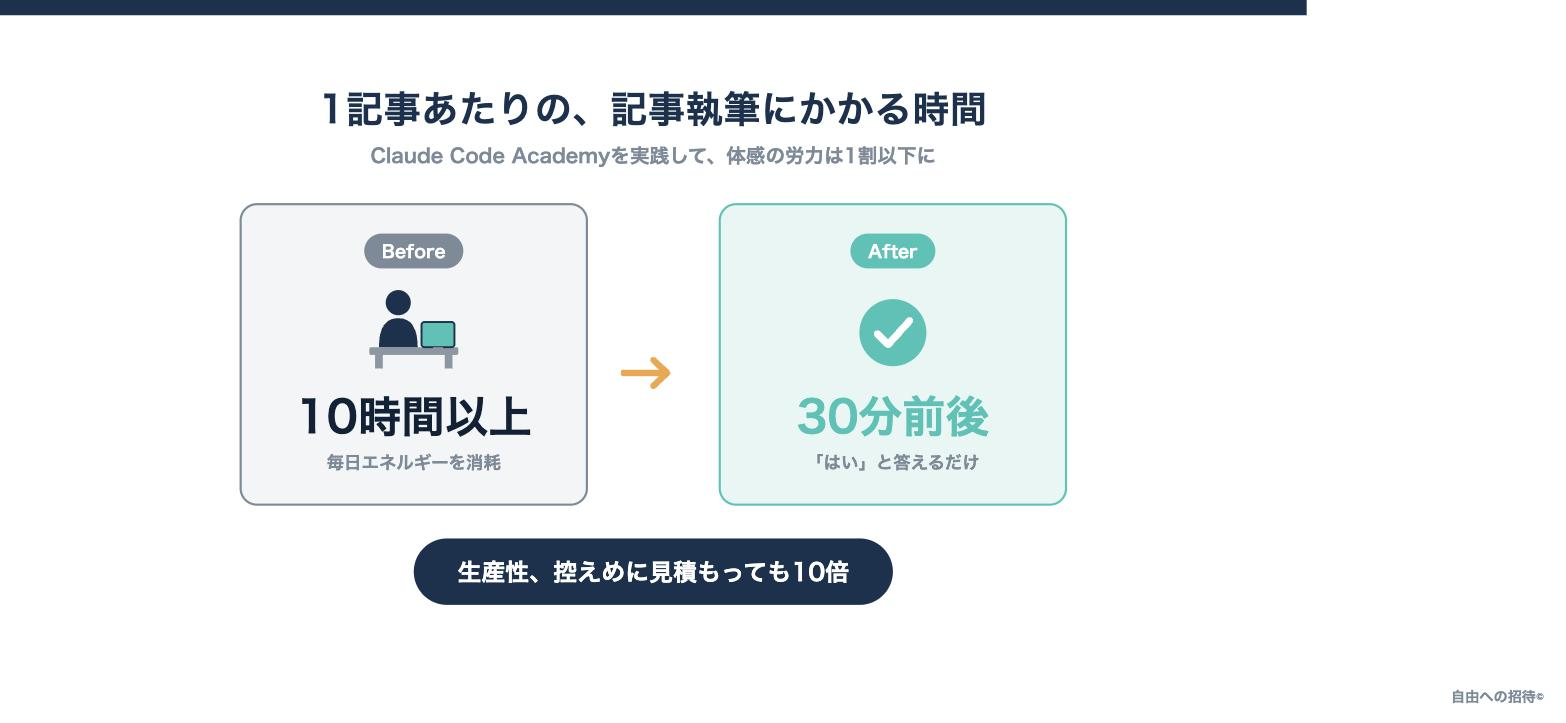 1記事あたりの、記事執筆にかかる時間

Claude Code Academyを実践して、体感の労力は1割以下に

Before

10時間以上

毎日エネルギーを消耗

After

30分前後

「はい」と答えるだけ

生産性、控えめに見積もっても10倍

自由への招待©